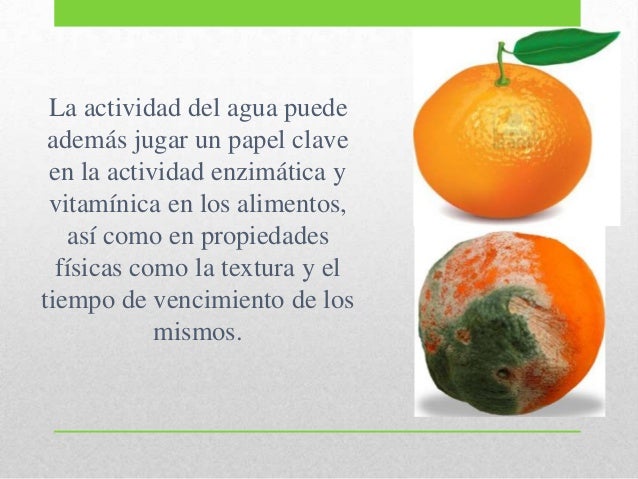 La actividad del agua puede además jugar un papel clave en la actividad enzimática y vitamínica en los alimentos, así como en propiedades físicas como la textura y el tiempo de vencimiento de los mismos.